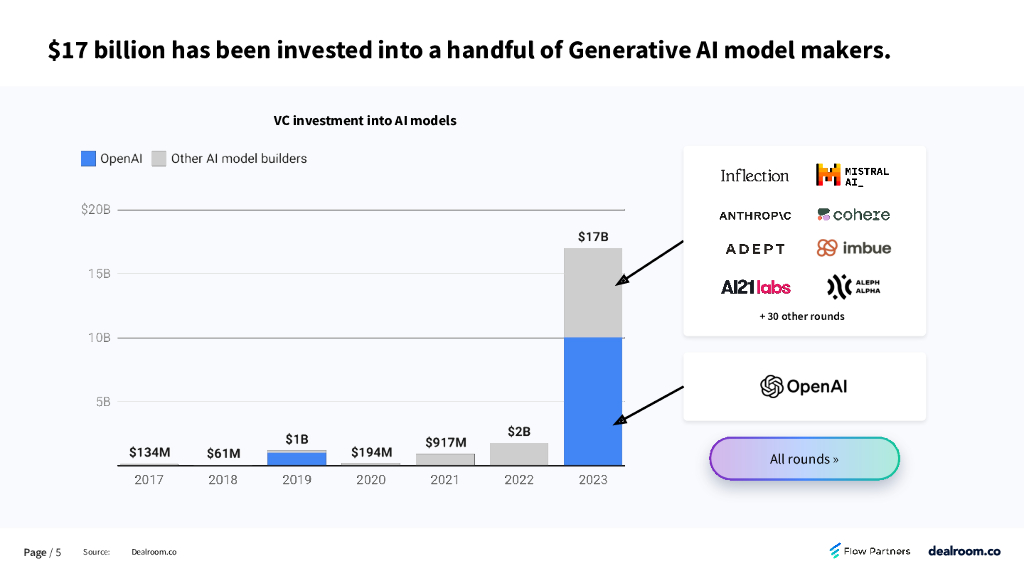 $17 billion has been invested into a handful of Generative AI model makers.

VC investment into AI models

OpenAI Other AI model builders

$20B
15B
10B
5B

$134M $61M $1B $194M $917M $2B $17B

2017 2018 2019 2020 2021 2022 2023

Inflection
MISTRAL AI_
ANTHROP\C
cohere
ADEPT
imbue
AI21labs
ALEPH ALPHA
+ 30 other rounds

OpenAI

All rounds »

Page / 5 Source: Dealroom.co

Flow Partners dealroom.co